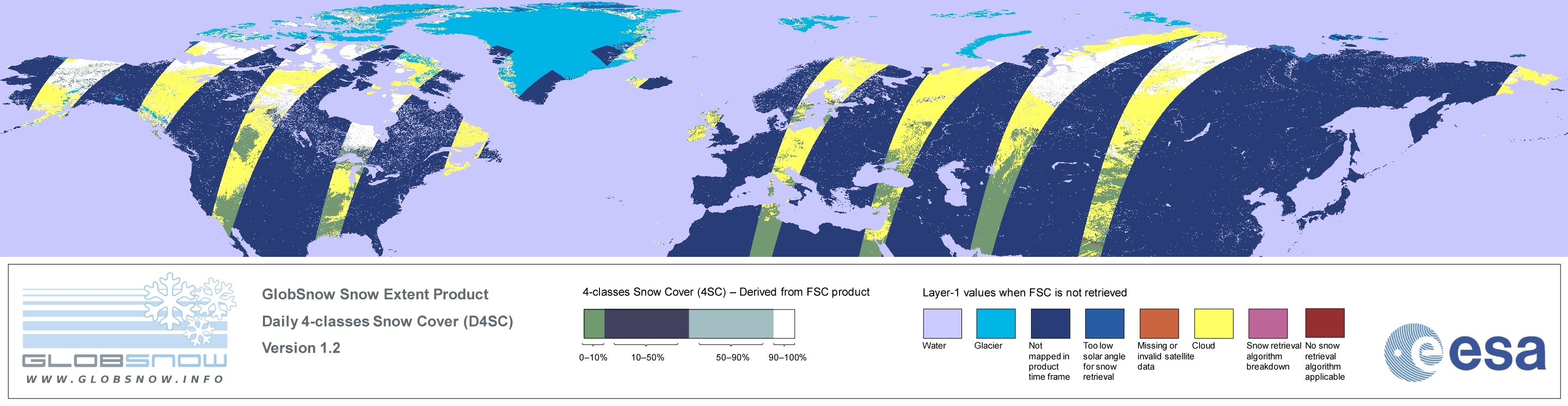 GLOBSNOW
WWW.GLOBSNOW.INFO

GlobSnow Snow Extent Product
Daily 4-classes Snow Cover (D4SC)
Version 1.2

4-classes Snow Cover (4SC) – Derived from FSC product

0–10% 10–50% 50–90% 90–100%

Layer-1 values when FSC is not retrieved

Water
Glacier
Not mapped in product time frame
Too low solar angle for snow retrieval
Missing or invalid satellite data
Cloud
Snow retrieval algorithm breakdown
No snow retrieval algorithm applicable

esa